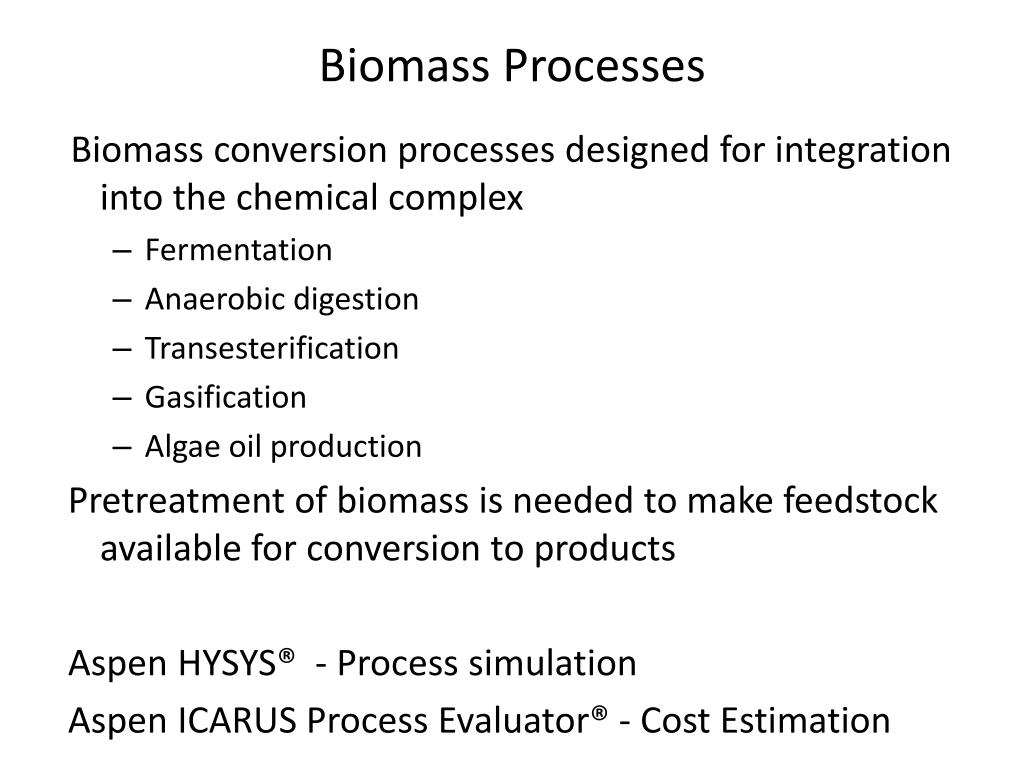 Biomass Processes

Biomass conversion processes designed for integration into the chemical complex

– Fermentation
– Anaerobic digestion
– Transesterification
– Gasification
– Algae oil production

Pretreatment of biomass is needed to make feedstock available for conversion to products

Aspen HYSYS® - Process simulation

Aspen ICARUS Process Evaluator® - Cost Estimation